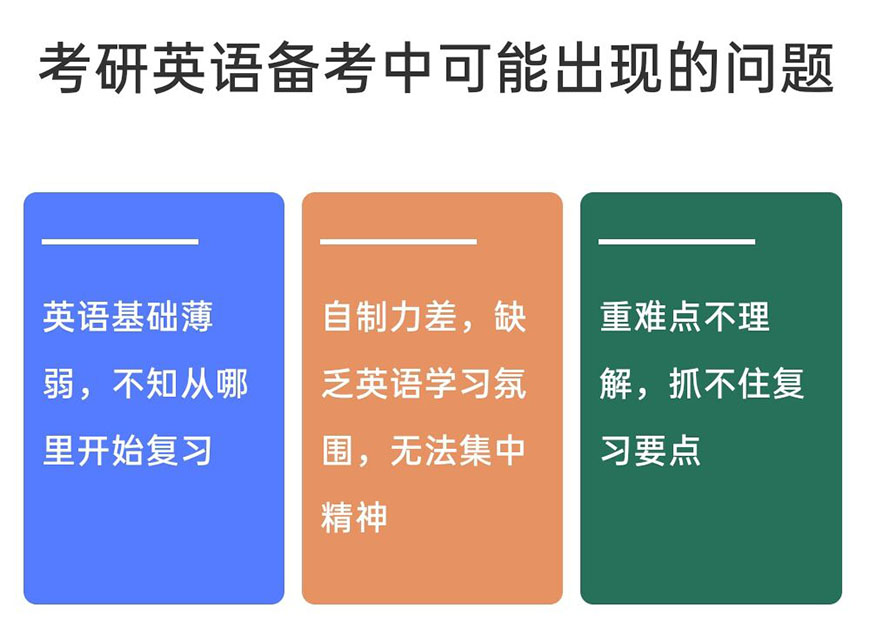 考研英语备考中可能出现的问题

英语基础薄弱，不知从哪里开始复习

自制力差，缺乏英语学习氛围，无法集中精神

重难点不理解，抓不住复习要点